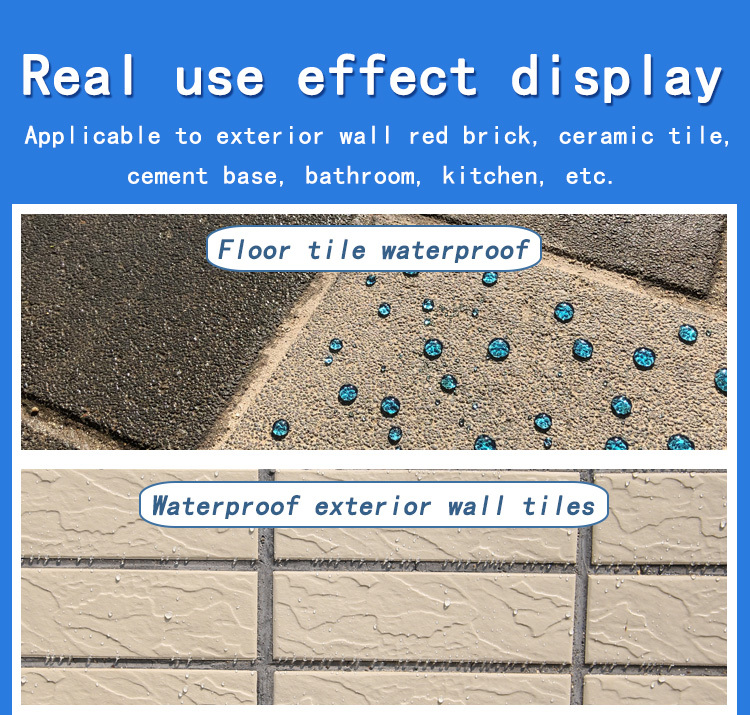 Real use effect display

Applicable to exterior wall red brick, ceramic tile, cement base, bathroom, kitchen, etc.

Floor tile waterproof

Waterproof exterior wall tiles